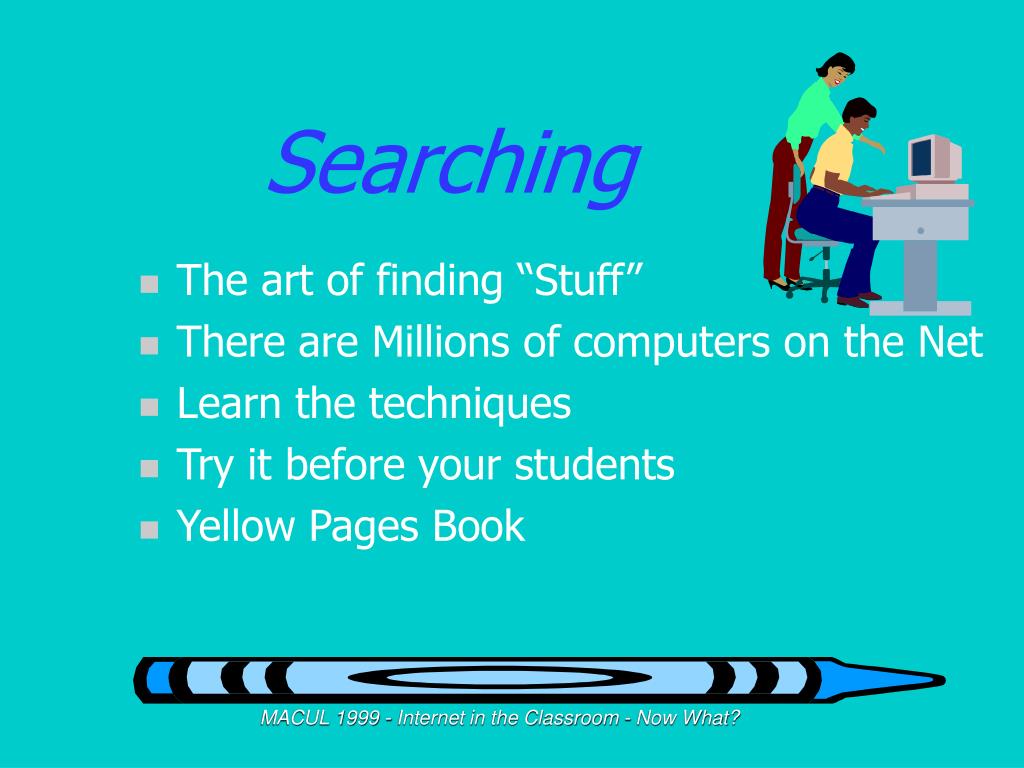 Searching

- The art of finding “Stuff”
- There are Millions of computers on the Net
- Learn the techniques
- Try it before your students
- Yellow Pages Book

MACUL 1999 - Internet in the Classroom - Now What?